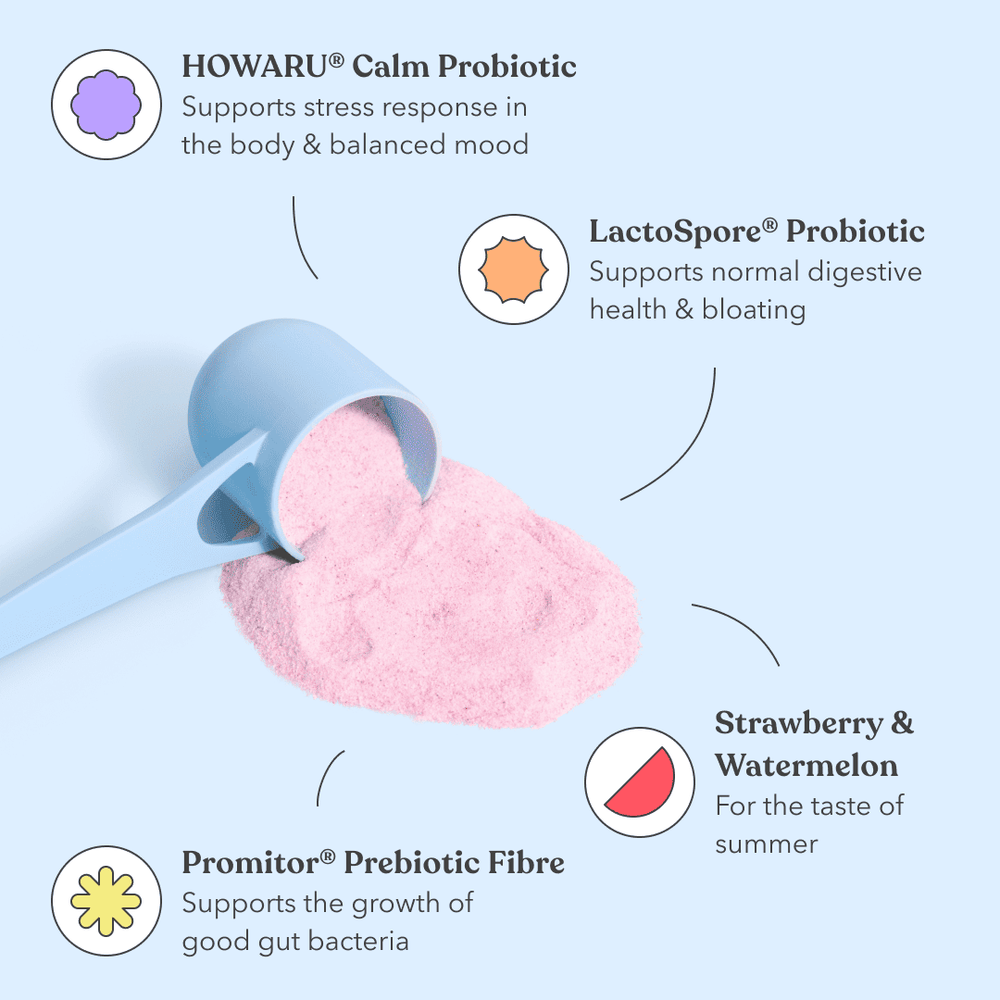 HOWARU® Calm Probiotic
Supports stress response in the body & balanced mood

LactoSpore® Probiotic
Supports normal digestive health & bloating

Strawberry & Watermelon
For the taste of summer

Promitor® Prebiotic Fibre
Supports the growth of good gut bacteria